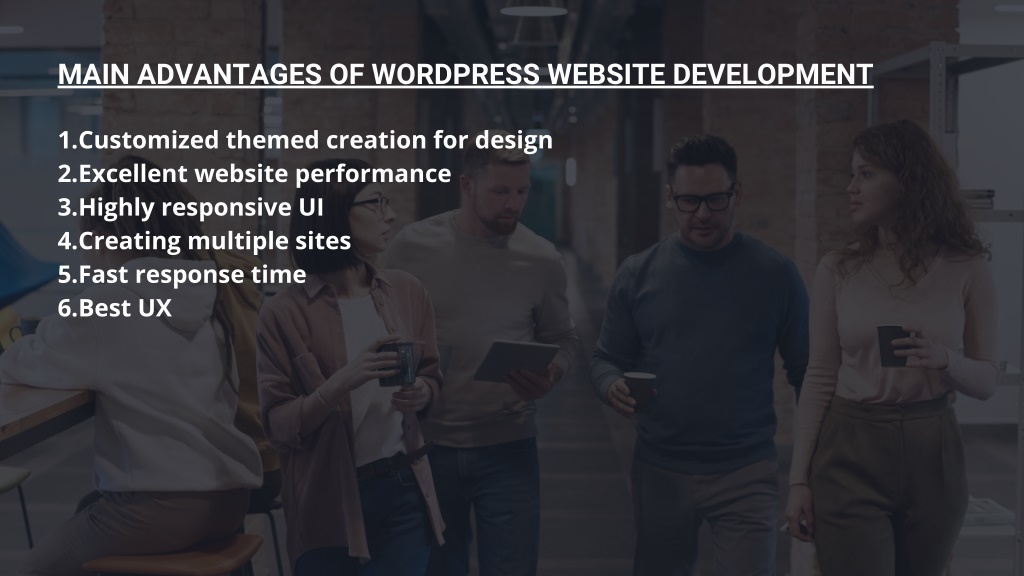 MAIN ADVANTAGES OF WORDPRESS WEBSITE DEVELOPMENT

1.Customized themed creation for design
2.Excellent website performance
3.Highly responsive UI
4.Creating multiple sites
5.Fast response time
6.Best UX